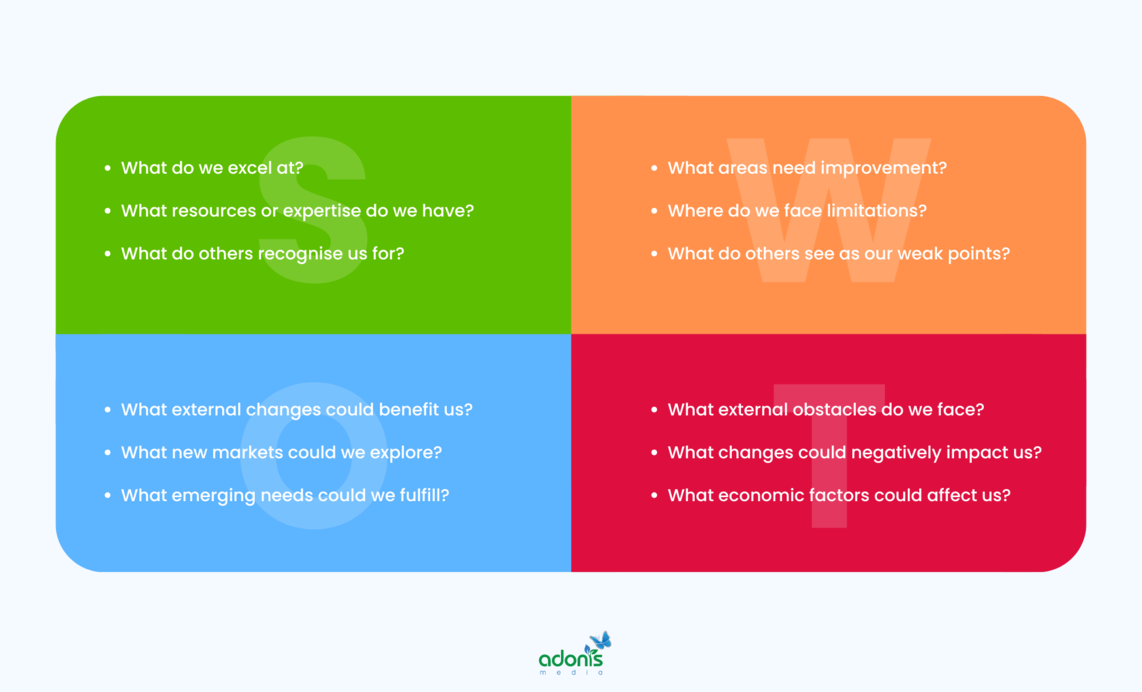 S

- What do we excel at?
- What resources or expertise do we have?
- What do others recognise us for?

W

- What areas need improvement?
- Where do we face limitations?
- What do others see as our weak points?

O

- What external changes could benefit us?
- What new markets could we explore?
- What emerging needs could we fulfill?

T

- What external obstacles do we face?
- What changes could negatively impact us?
- What economic factors could affect us?

adonis
media